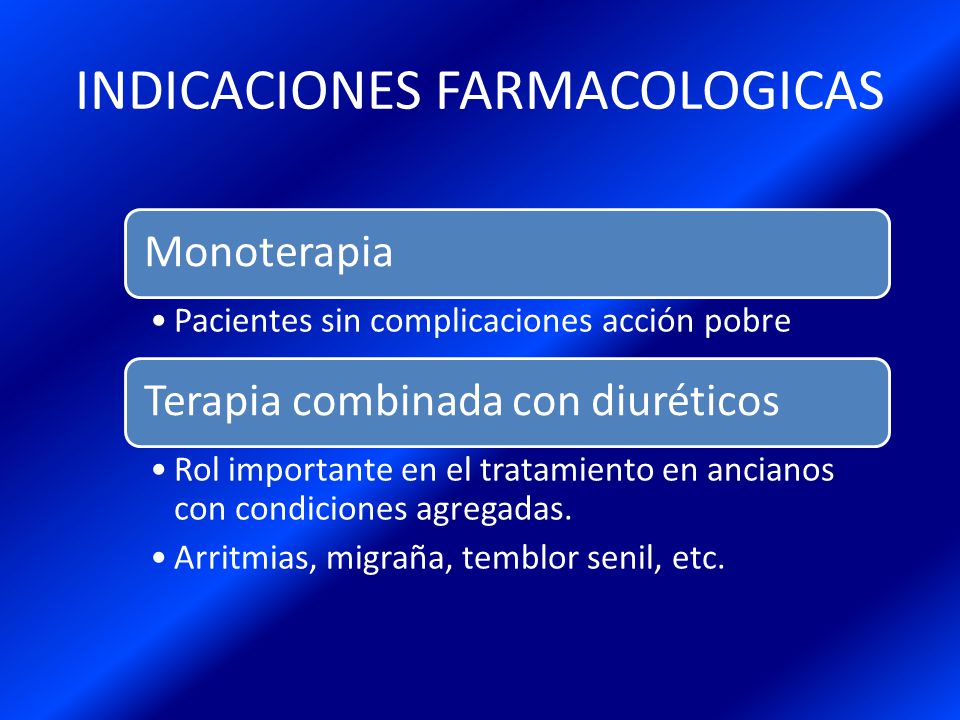 INDICACIONES FARMACOLOGICAS

Monoterapia

• Pacientes sin complicaciones acción pobre

Terapia combinada con diuréticos

• Rol importante en el tratamiento en ancianos con condiciones agregadas.
• Arritmias, migraña, temblor senil, etc.